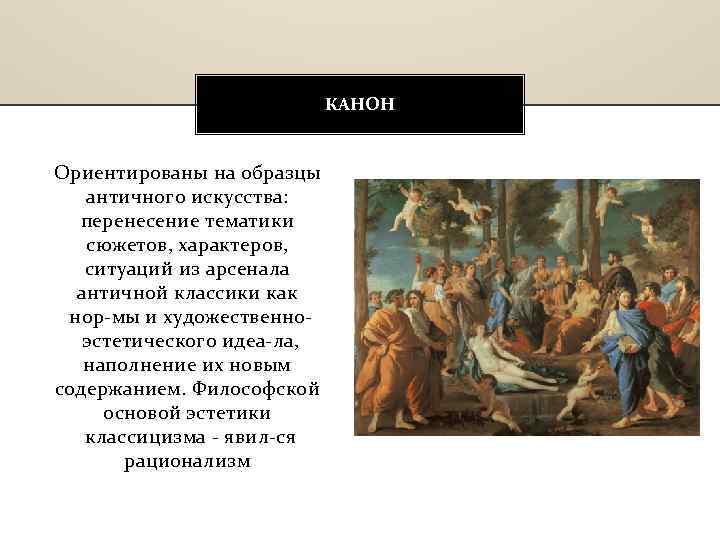 КАНОН

Ориентированы на образцы античного искусства: перенесение тематики сюжетов, характеров, ситуаций из арсенала античной классики как нор-мы и художественно-эстетического идеа-ла, наполнение их новым содержанием. Философской основой эстетики классицизма - явил-ся рационализм